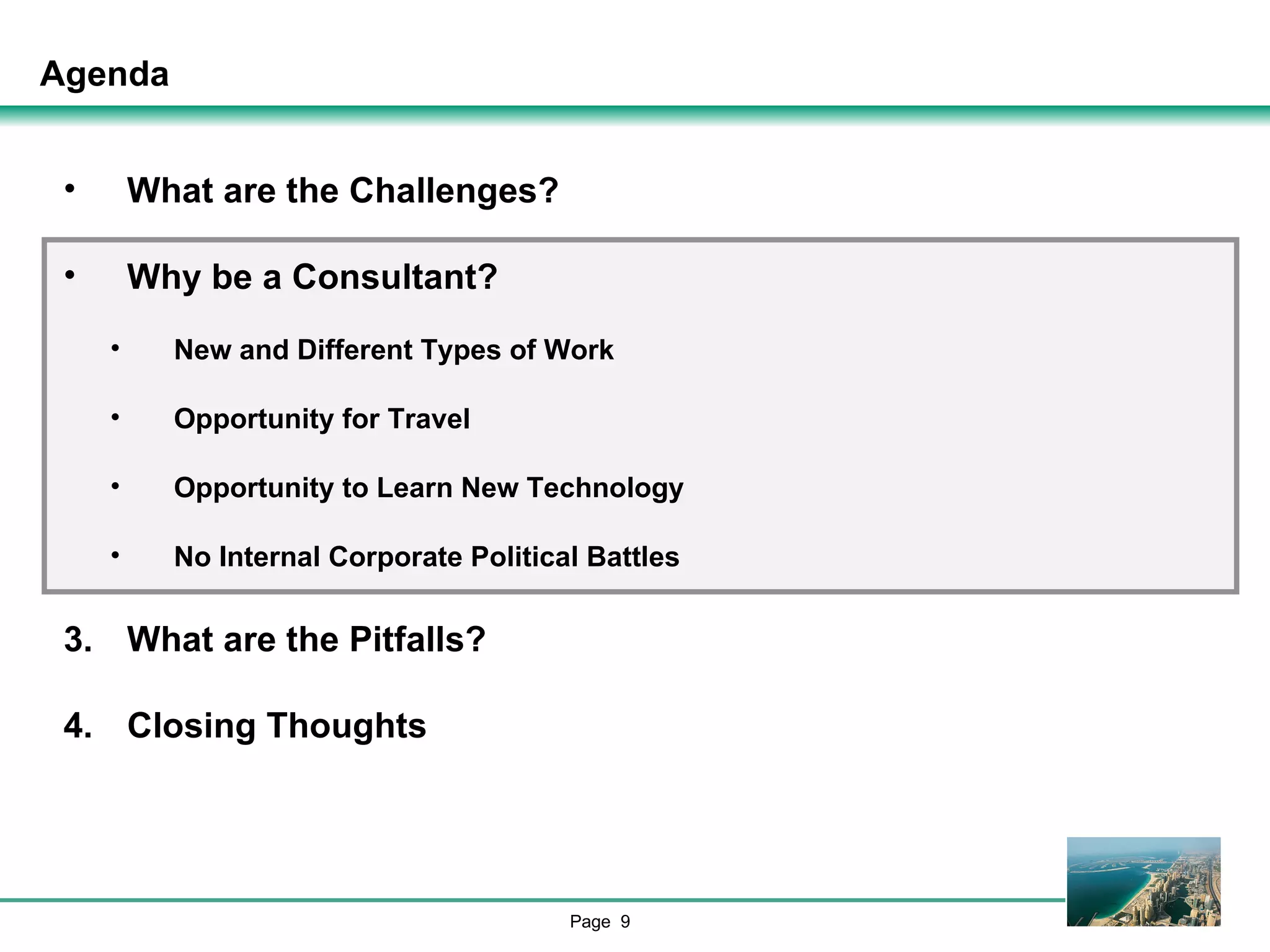 Agenda

• What are the Challenges?

• Why be a Consultant?

• New and Different Types of Work

• Opportunity for Travel

• Opportunity to Learn New Technology

• No Internal Corporate Political Battles

3. What are the Pitfalls?

4. Closing Thoughts

Page 9